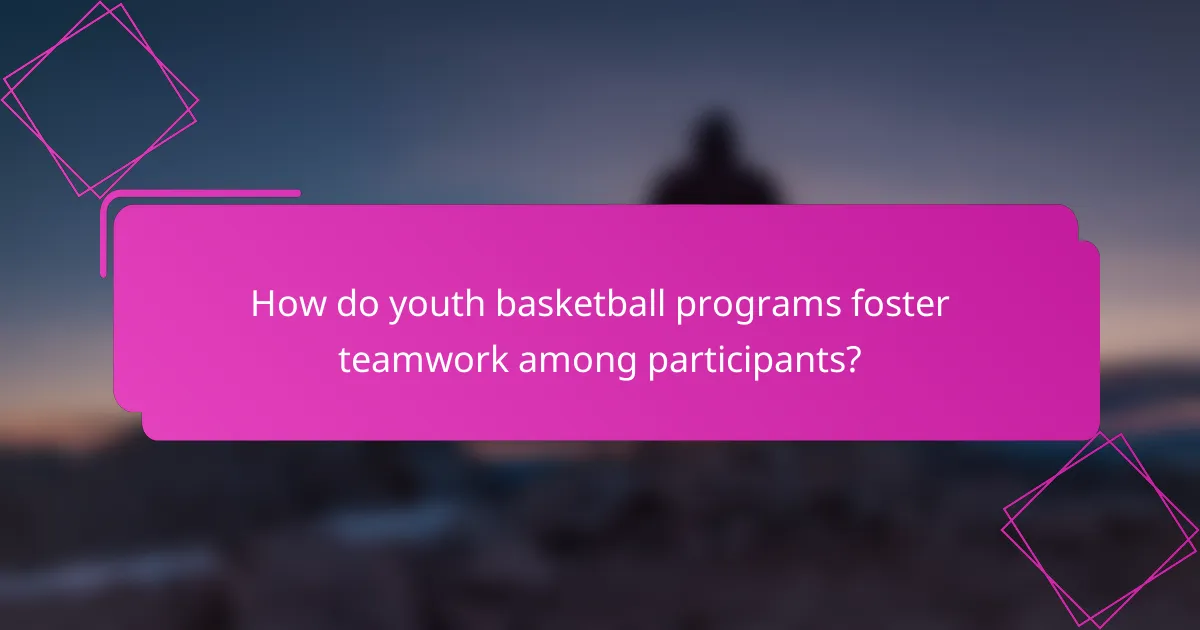 How do youth basketball programs foster teamwork among participants?